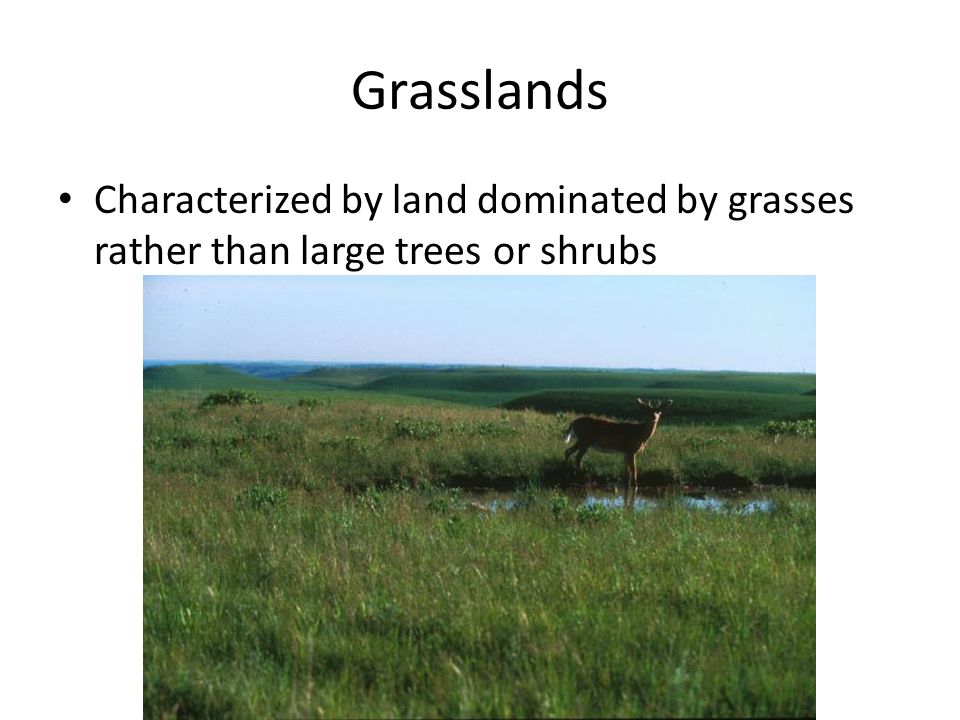 Grasslands

• Characterized by land dominated by grasses rather than large trees or shrubs